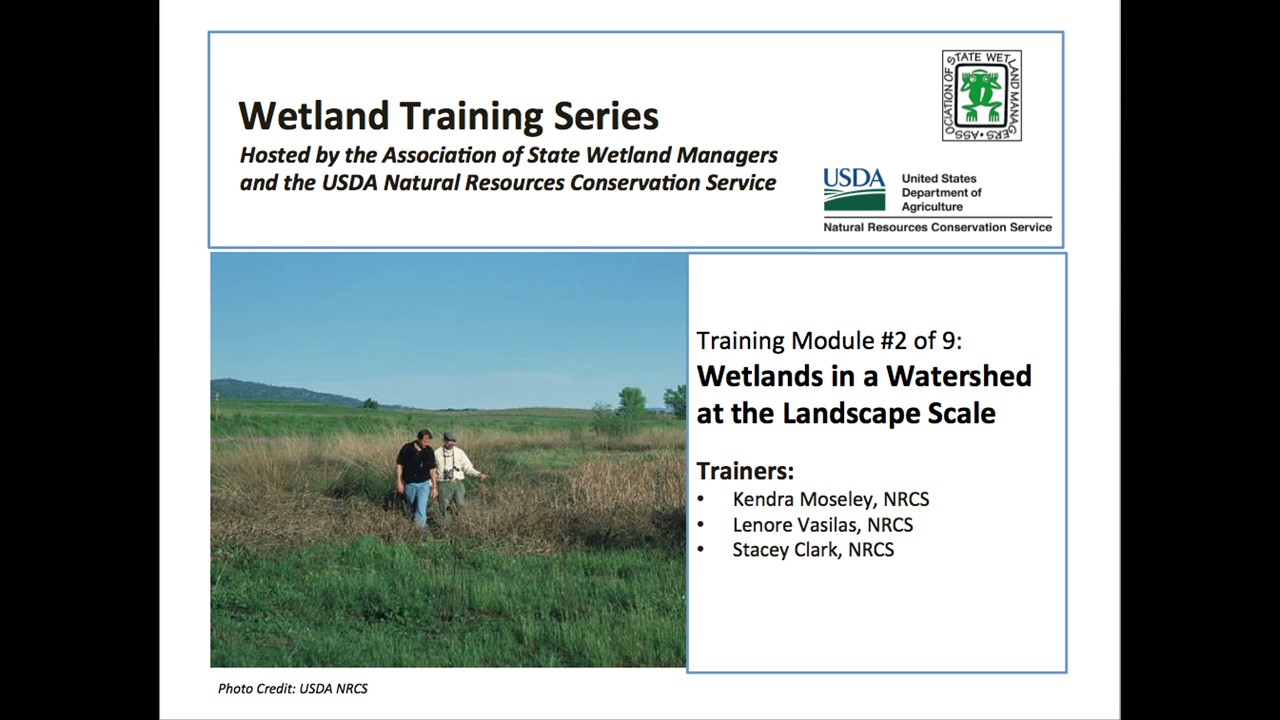 Wetland Training Series
Hosted by the Association of State Wetland Managers and the USDA Natural Resources Conservation Service

ASSOCIATION OF STATE WETLAND MANAGERS

USDA United States Department of Agriculture
Natural Resources Conservation Service

Training Module #2 of 9:
Wetlands in a Watershed at the Landscape Scale

Trainers:
• Kendra Moseley, NRCS
• Lenore Vasilas, NRCS
• Stacey Clark, NRCS

Photo Credit: USDA NRCS